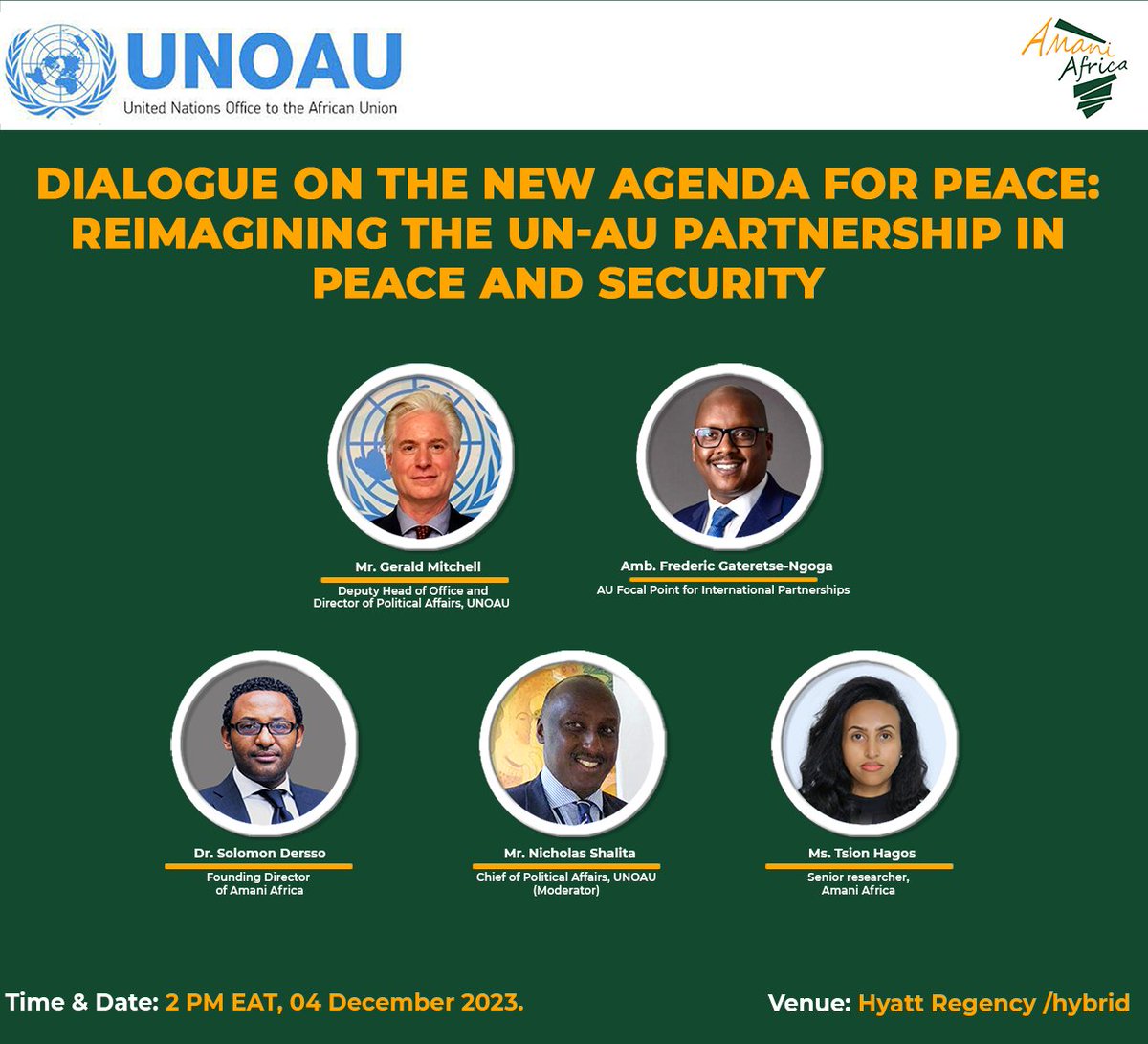 UNOAU
United Nations Office to the African Union

Amani Africa

DIALOGUE ON THE NEW AGENDA FOR PEACE: REIMAGINING THE UN-AU PARTNERSHIP IN PEACE AND SECURITY

Mr. Gerald Mitchell
Deputy Head of Office and Director of Political Affairs, UNOAU

Amb. Frederic Gateretse-Ngoga
AU Focal Point for International Partnerships

Dr. Solomon Dersso
Founding Director of Amani Africa

Mr. Nicholas Shalita
Chief of Political Affairs, UNOAU (Moderator)

Ms. Tsion Hagos
Senior researcher, Amani Africa

Time & Date: 2 PM EAT, 04 December 2023.

Venue: Hyatt Regency /hybrid